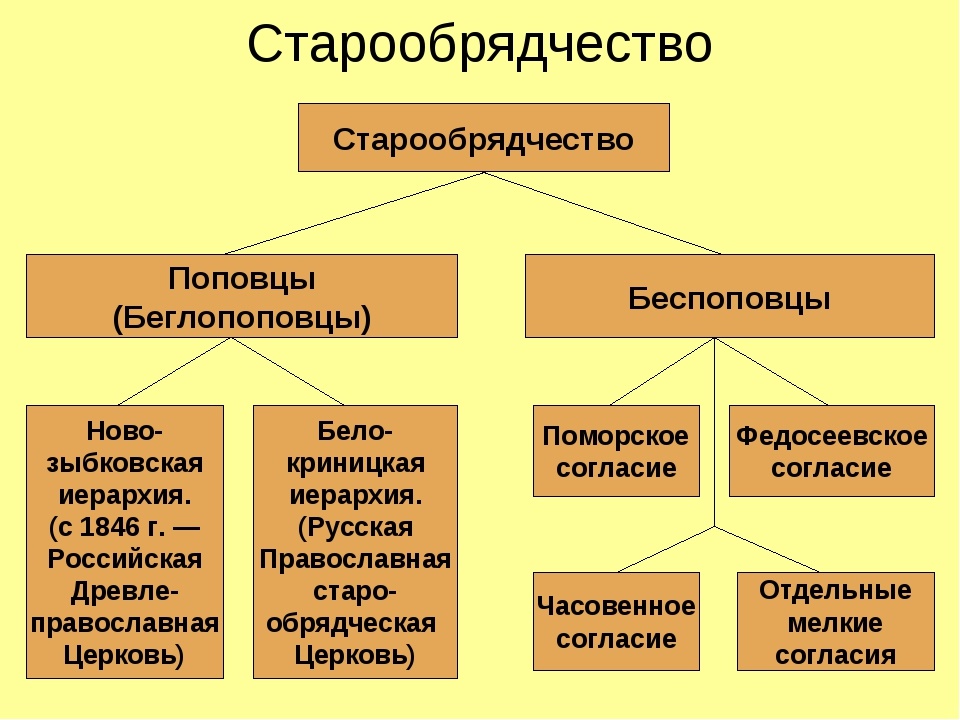 Старообрядчество

Старообрядчество

Поповцы
(Беглопоповцы)

Беспоповцы

Ново-зыбковская иерархия.
(с 1846 г. — Российская Древле-православная Церковь)

Бело-криницкая иерархия.
(Русская Православная старо-обрядческая Церковь)

Поморское согласие

Федосеевское согласие

Часовенное согласие

Отдельные мелкие согласия